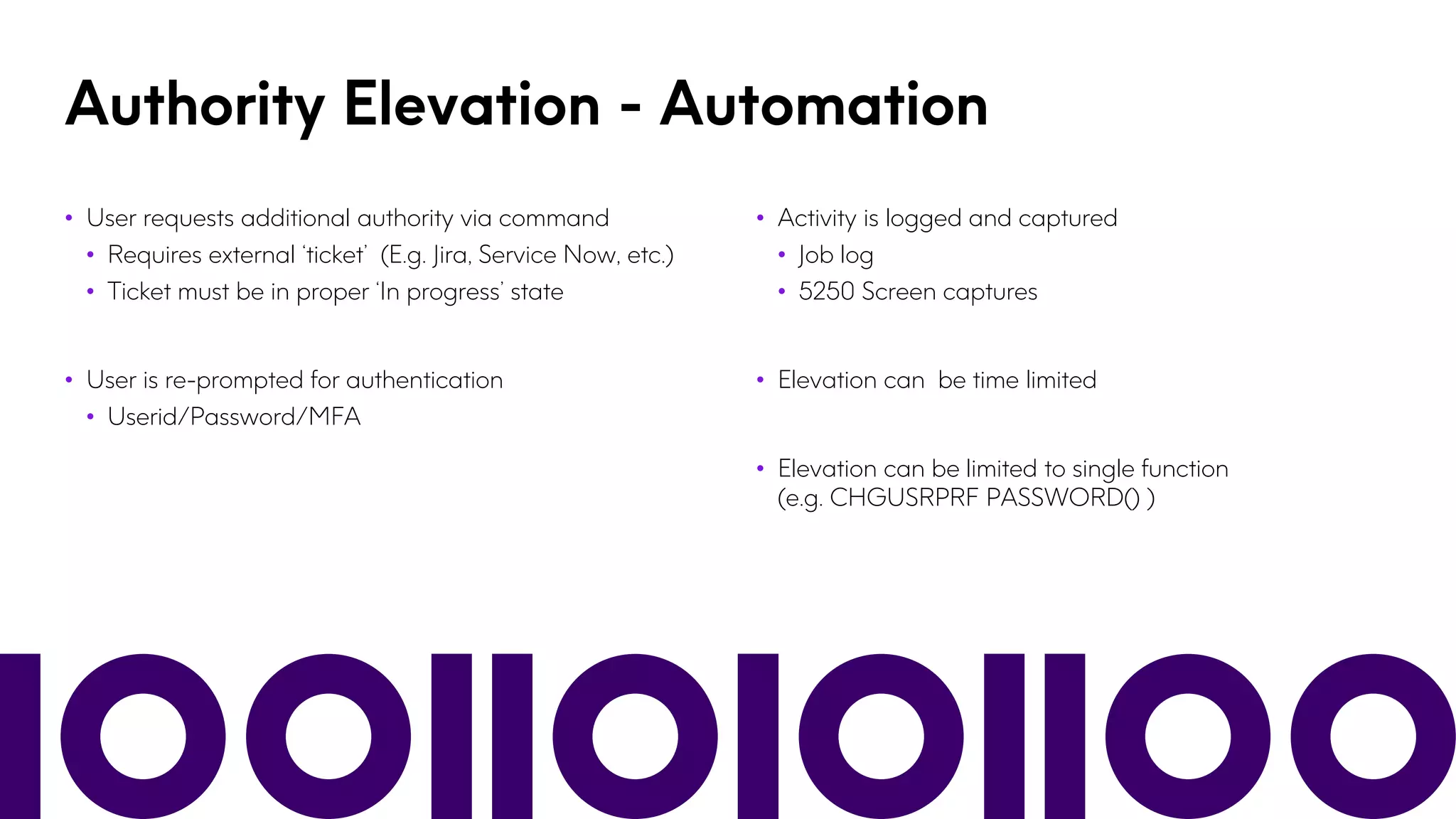 Authority Elevation - Automation

• User requests additional authority via command
 • Requires external 'ticket' (E.g. Jira, Service Now, etc.)
 • Ticket must be in proper 'In progress' state

• User is re-prompted for authentication
 • Userid/Password/MFA

• Activity is logged and captured
 • Job log
 • 5250 Screen captures

• Elevation can be time limited

• Elevation can be limited to single function (e.g. CHGUSRPRF PASSWORD() )